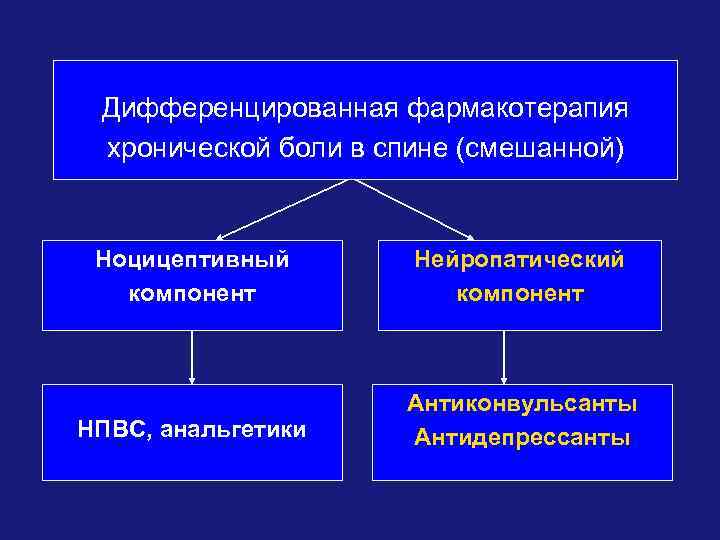 Дифференцированная фармакотерапия хронической боли в спине (смешанной)

Ноцицептивный компонент

Нейропатический компонент

НПВС, анальгетики

Антиконвульсанты
Антидепрессанты